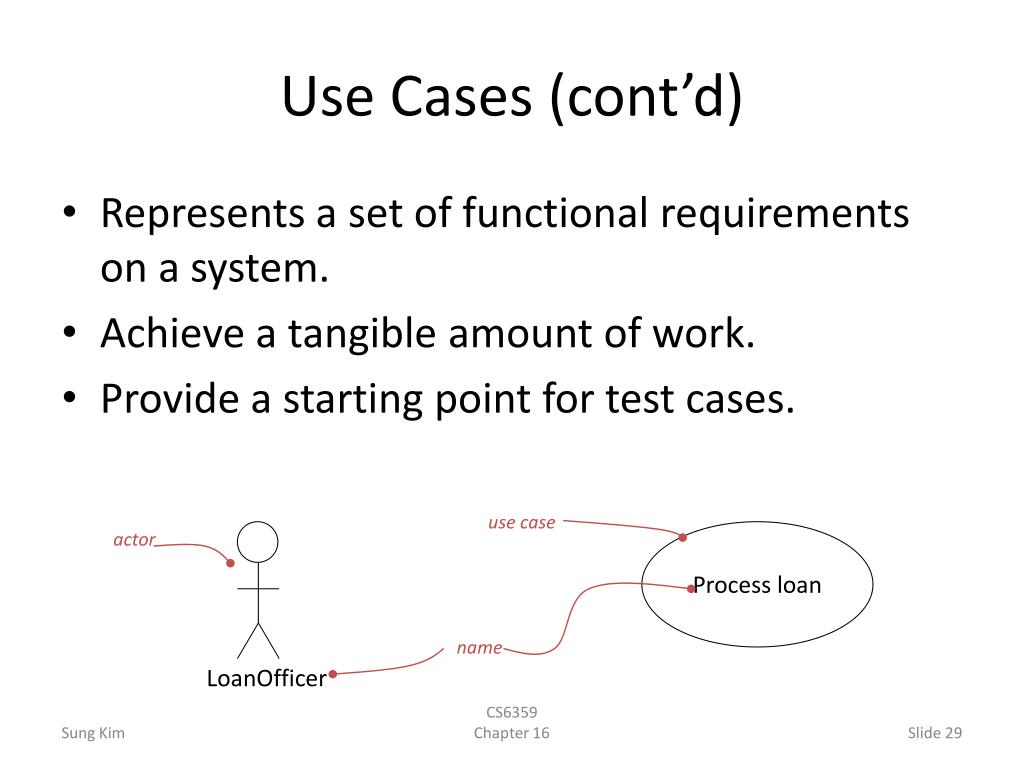 Use Cases (cont’d)

• Represents a set of functional requirements on a system.
• Achieve a tangible amount of work.
• Provide a starting point for test cases.

actor

use case

Process loan

name

LoanOfficer

Sung Kim

CS6359
Chapter 16

Slide 29